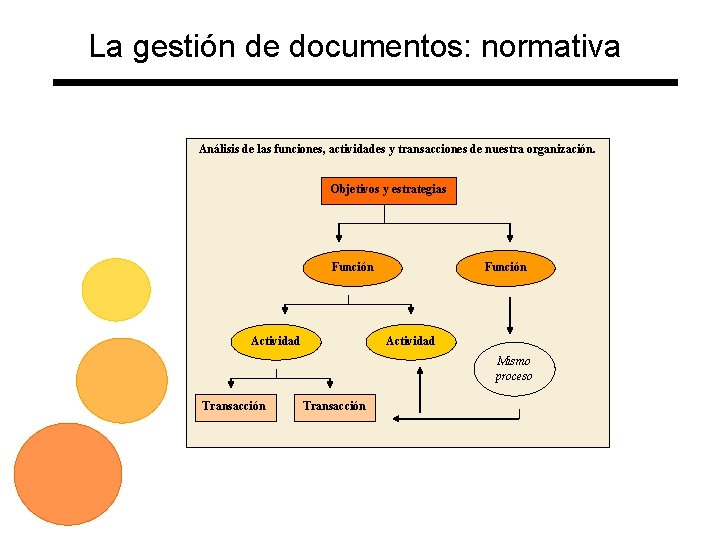 La gestión de documentos: normativa

Análisis de las funciones, actividades y transacciones de nuestra organización.

Objetivos y estrategias

Función

Función

Actividad

Actividad

Mismo proceso

Transacción

Transacción